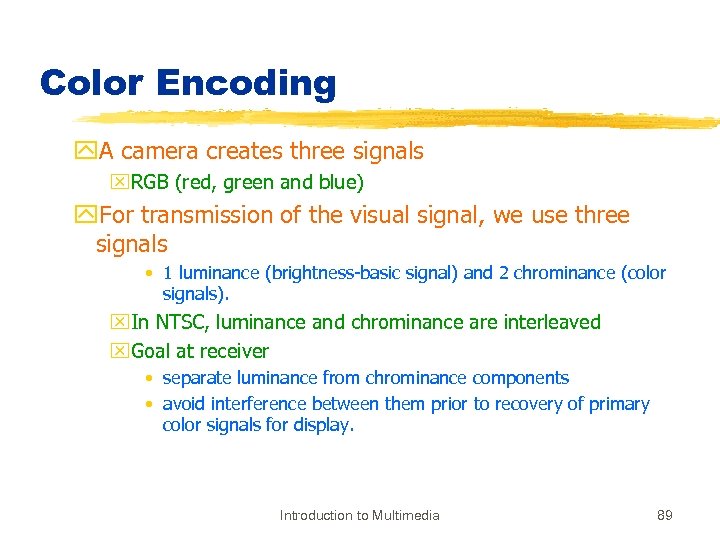 Color Encoding

A camera creates three signals

RGB (red, green and blue)

For transmission of the visual signal, we use three signals

• 1 luminance (brightness-basic signal) and 2 chrominance (color signals).

In NTSC, luminance and chrominance are interleaved

Goal at receiver

• separate luminance from chrominance components
• avoid interference between them prior to recovery of primary color signals for display.

Introduction to Multimedia 89